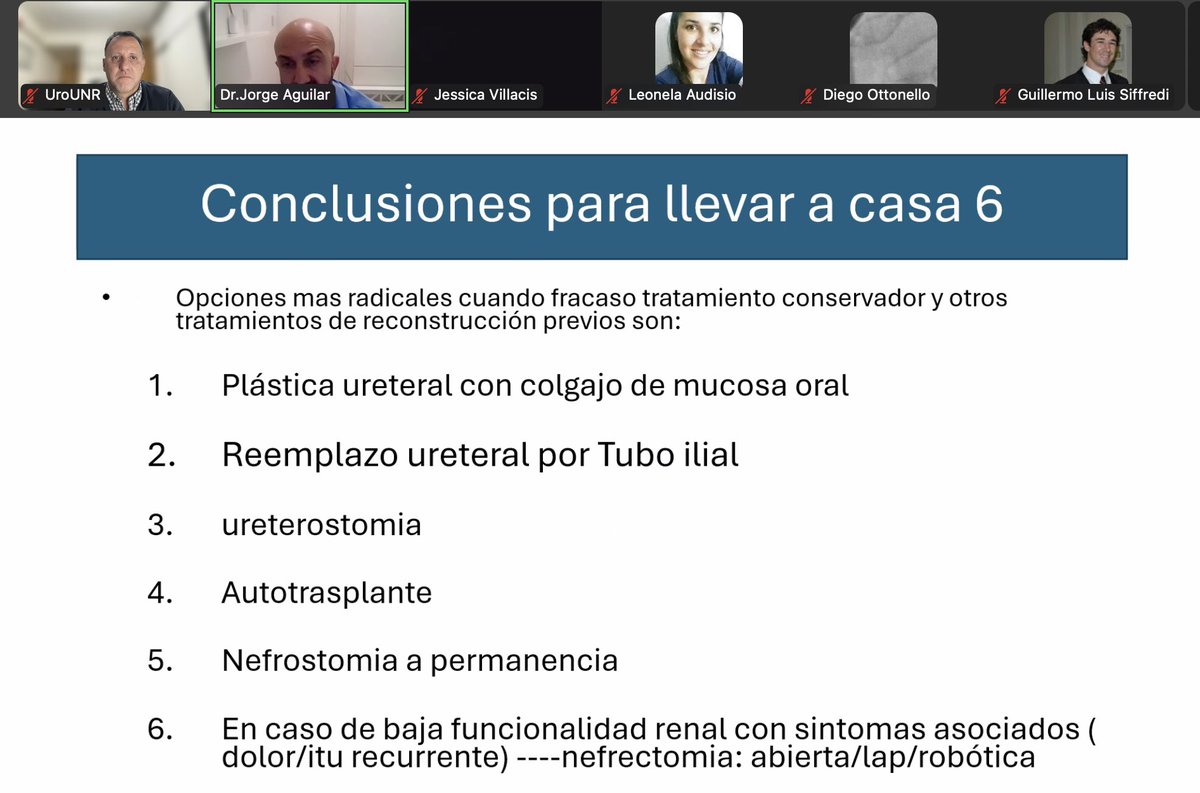 UroUNR
Dr.Jorge Aguilar
Jessica Villacis
Leonela Audisio
Diego Ottonello
Guillermo Luis Siffredi

Conclusiones para llevar a casa 6

• Opciones mas radicales cuando fracaso tratamiento conservador y otros tratamientos de reconstrucción previos son:

1. Plástica ureteral con colgajo de mucosa oral
2. Reemplazo ureteral por Tubo ilial
3. ureterostomia
4. Autotrasplante
5. Nefrostomia a permanencia
6. En caso de baja funcionalidad renal con sintomas asociados ( dolor/itu recurrente) ----nefrectomia: abierta/lap/robótica